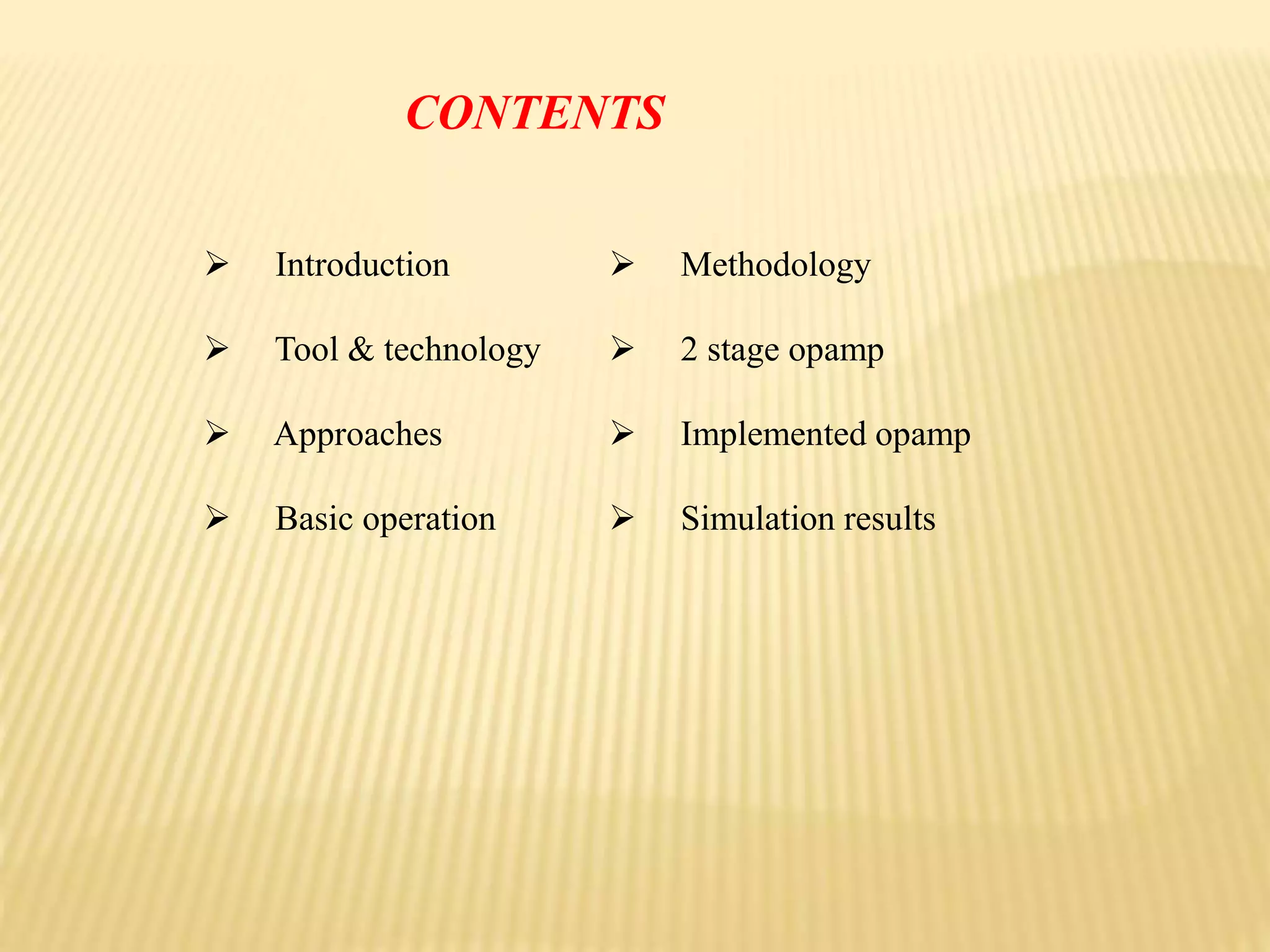 CONTENTS

➢ Introduction
➢ Tool & technology
➢ Approaches
➢ Basic operation

➢ Methodology
➢ 2 stage opamp
➢ Implemented opamp
➢ Simulation results